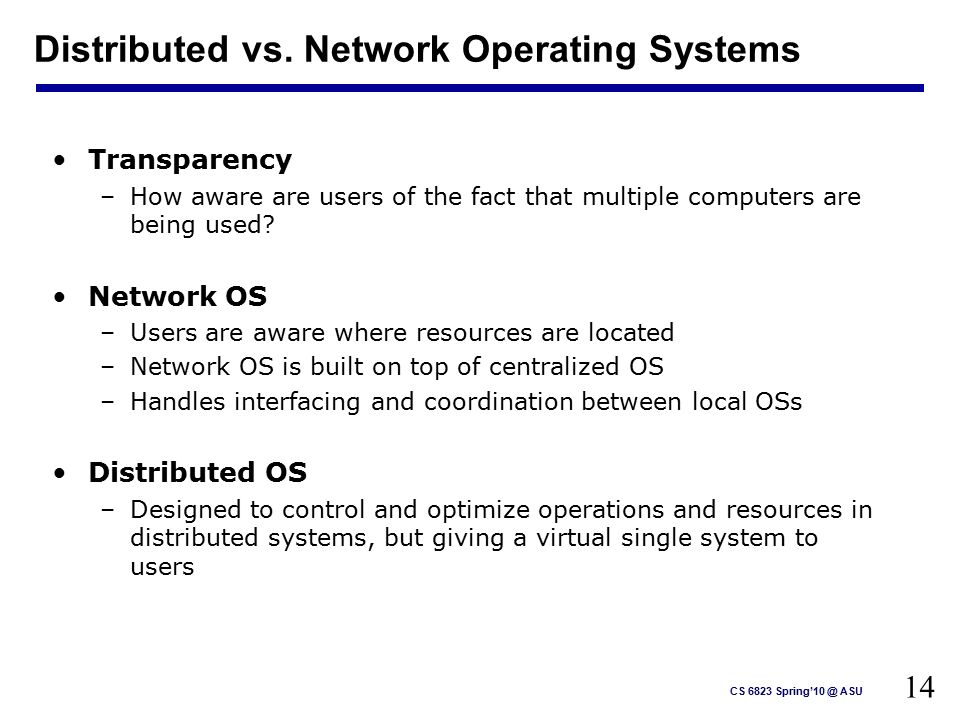 Distributed vs. Network Operating Systems

• Transparency
– How aware are users of the fact that multiple computers are being used?

• Network OS
– Users are aware where resources are located
– Network OS is built on top of centralized OS
– Handles interfacing and coordination between local OSs

• Distributed OS
– Designed to control and optimize operations and resources in distributed systems, but giving a virtual single system to users

CS 6823 Spring'10 @ ASU

14